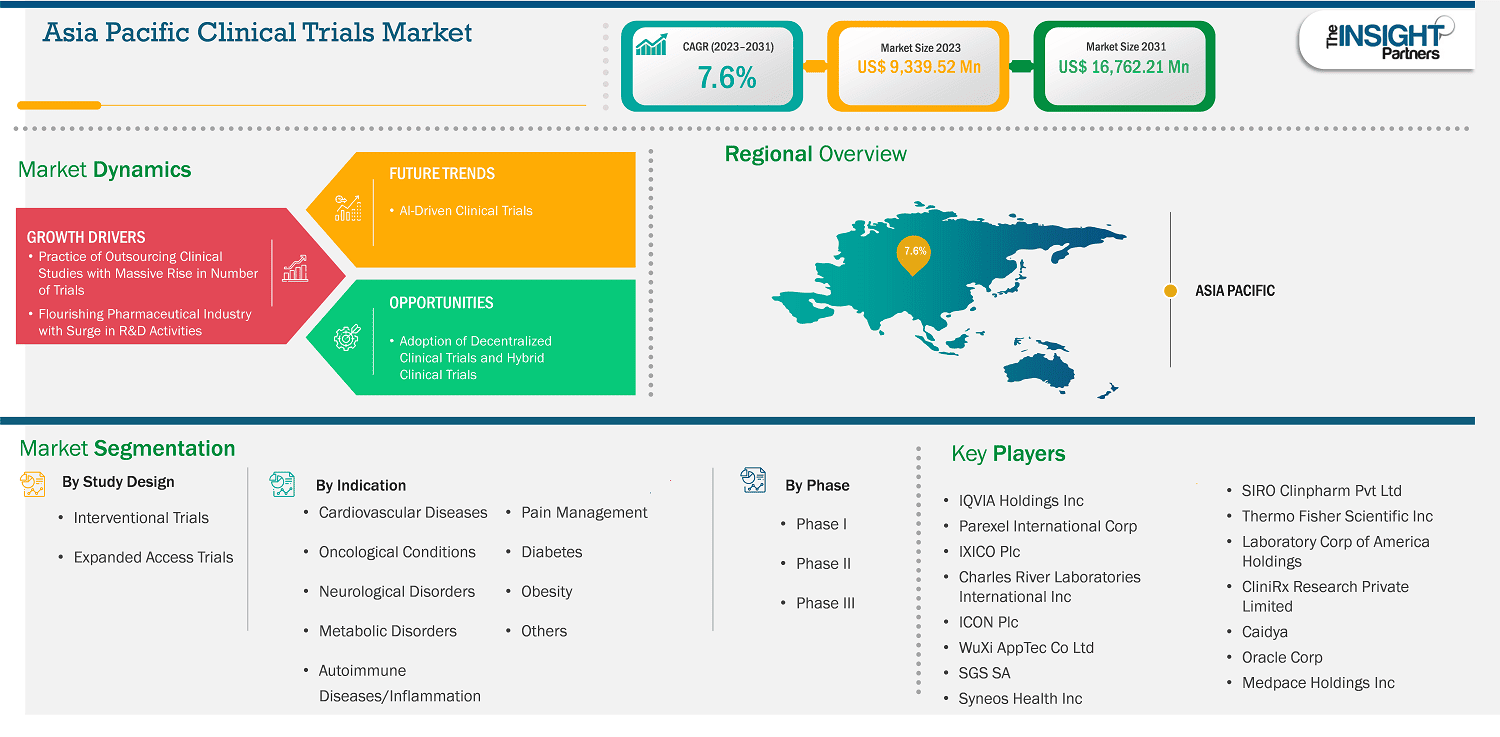 Asia Pacific Clinical Trials Market

CAGR (2023–2031)
7.6%

Market Size 2023
US$ 9,339.52 Mn

Market Size 2031
US$ 16,762.21 Mn

The INSIGHT Partners

Market Dynamics

GROWTH DRIVERS
• Practice of Outsourcing Clinical Studies with Massive Rise in Number of Trials
• Flourishing Pharmaceutical Industry with Surge in R&D Activities

FUTURE TRENDS
• AI-Driven Clinical Trials

OPPORTUNITIES
• Adoption of Decentralized Clinical Trials and Hybrid Clinical Trials

Regional Overview

7.6%

ASIA PACIFIC

Market Segmentation

By Study Design
• Interventional Trials
• Expanded Access Trials

By Indication
• Cardiovascular Diseases
• Oncological Conditions
• Neurological Disorders
• Metabolic Disorders
• Autoimmune Diseases/Inflammation
• Pain Management
• Diabetes
• Obesity
• Others

By Phase
• Phase I
• Phase II
• Phase III

Key Players
• IQVIA Holdings Inc
• Parexel International Corp
• IXICO Plc
• Charles River Laboratories International Inc
• ICON Plc
• WuXi AppTec Co Ltd
• SGS SA
• Syneos Health Inc
• SIRO Clinpharm Pvt Ltd
• Thermo Fisher Scientific Inc
• Laboratory Corp of America Holdings
• CliniRx Research Private Limited
• Caidya
• Oracle Corp
• Medpace Holdings Inc